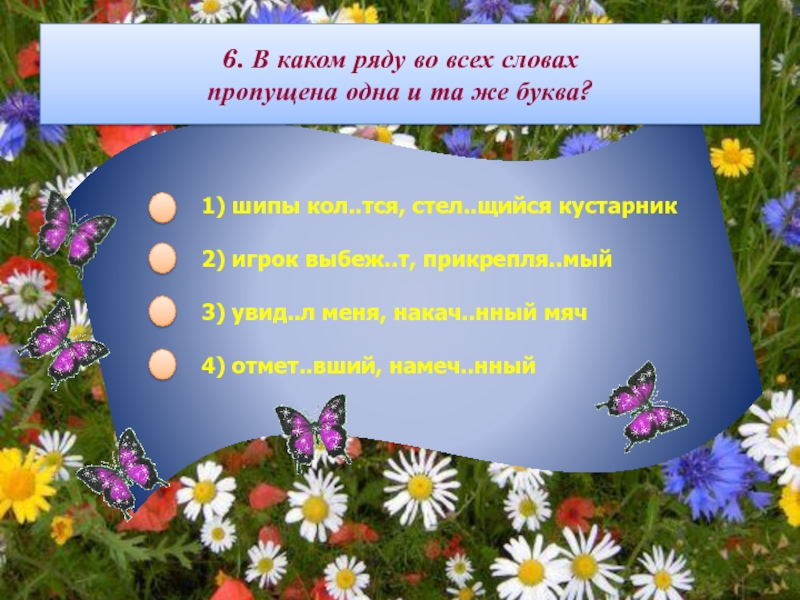 6. В каком ряду во всех словах пропущена одна и та же буква?

1) шипы кол..тся, стел..щийся кустарник

2) игрок выбеж..т, прикрепля..мый

3) увид..л меня, накач..нный мяч

4) отмет..вший, намеч..нный